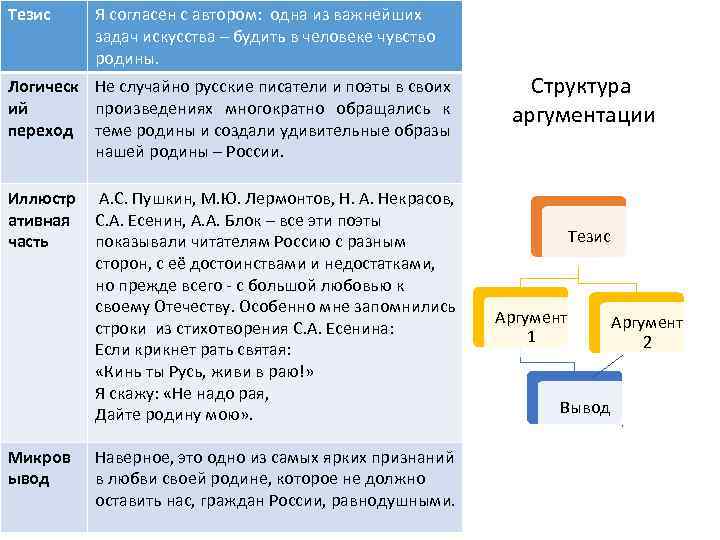 | Тезис | Я согласен с автором: одна из важнейших задач искусства – будить в человеке чувство родины. |
|---|---|
| Логический переход | Не случайно русские писатели и поэты в своих произведениях многократно обращались к теме родины и создали удивительные образы нашей родины – России. |
| Иллюстративная часть | А.С. Пушкин, М.Ю. Лермонтов, Н. А. Некрасов, С.А. Есенин, А.А. Блок – все эти поэты показывали читателям Россию с разным сторон, с её достоинствами и недостатками, но прежде всего - с большой любовью к своему Отечеству. Особенно мне запомнились строки из стихотворения С.А. Есенина: Если крикнет рать святая: «Кинь ты Русь, живи в раю!» Я скажу: «Не надо рая, Дайте родину мою». |
| Микровывод | Наверное, это одно из самых ярких признаний в любви своей родине, которое не должно оставить нас, граждан России, равнодушными. |

Структура аргументации

Тезис

Аргумент 1

Аргумент 2

Вывод